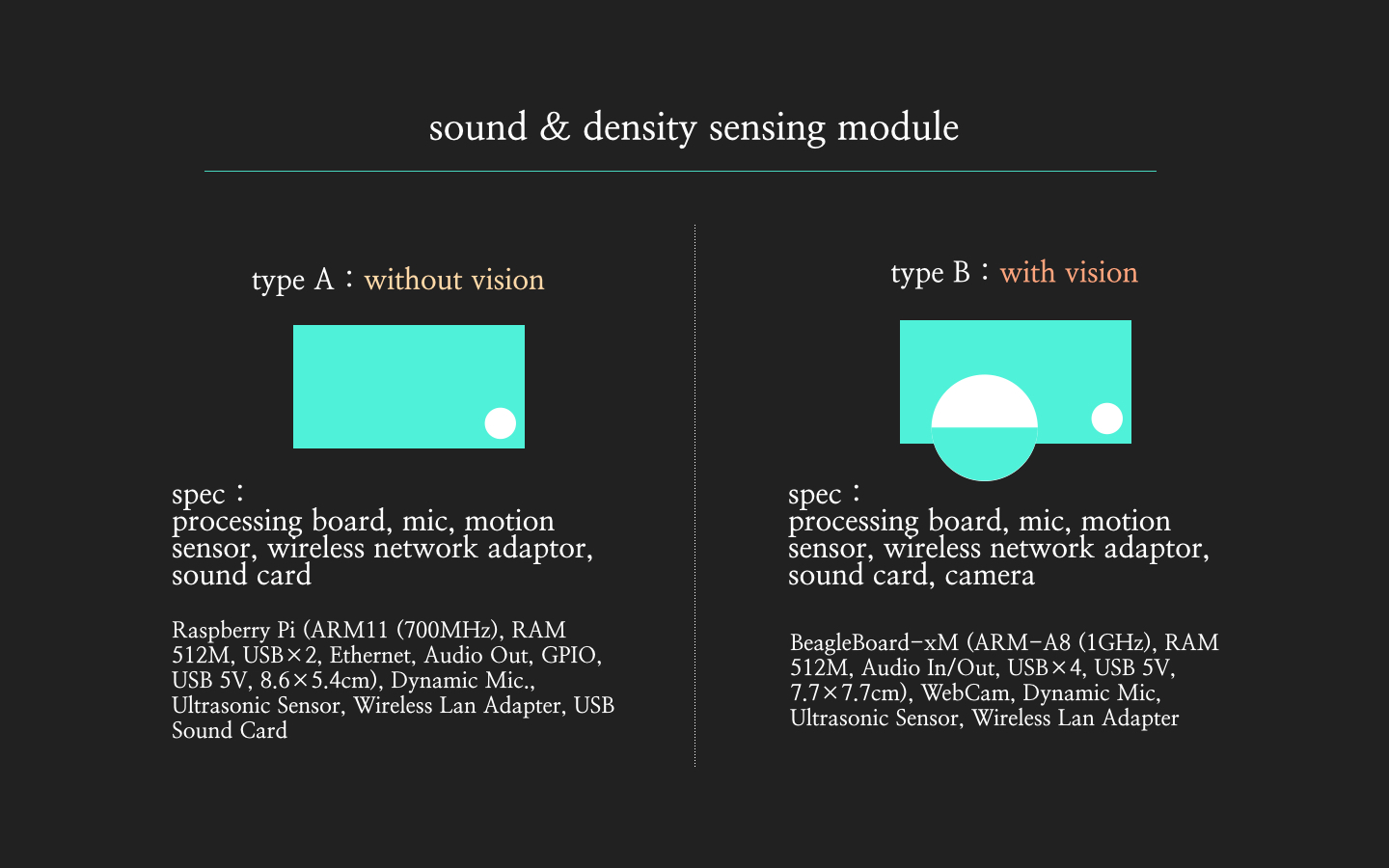 sound & density sensing module

type A : without vision

spec :
processing board, mic, motion sensor, wireless network adaptor, sound card

Raspberry Pi (ARM11 (700MHz), RAM 512M, USB×2, Ethernet, Audio Out, GPIO, USB 5V, 8.6×5.4cm), Dynamic Mic., Ultrasonic Sensor, Wireless Lan Adapter, USB Sound Card

type B : with vision

spec :
processing board, mic, motion sensor, wireless network adaptor, sound card, camera

BeagleBoard-xM (ARM-A8 (1GHz), RAM 512M, Audio In/Out, USB×4, USB 5V, 7.7×7.7cm), WebCam, Dynamic Mic, Ultrasonic Sensor, Wireless Lan Adapter